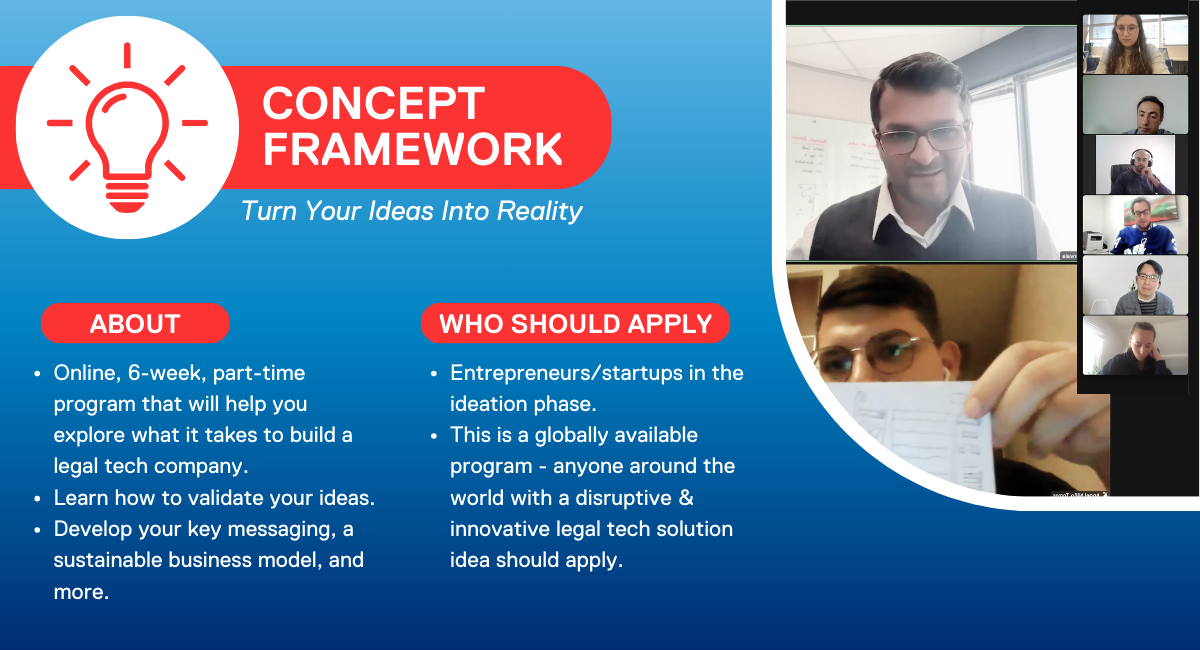 CONCEPT FRAMEWORK

Turn Your Ideas Into Reality

ABOUT

- Online, 6-week, part-time program that will help you explore what it takes to build a legal tech company.
- Learn how to validate your ideas.
- Develop your key messaging, a sustainable business model, and more.

WHO SHOULD APPLY

- Entrepreneurs/startups in the ideation phase.
- This is a globally available program - anyone around the world with a disruptive & innovative legal tech solution idea should apply.